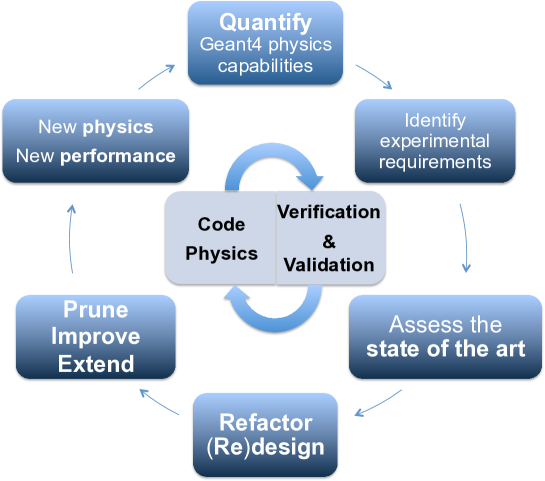 Quantify
Geant4 physics capabilities

Identify experimental requirements

Assess the state of the art

Refactor
(Re)design

Prune
Improve
Extend

New physics
New performance

Code Physics

Verification & Validation